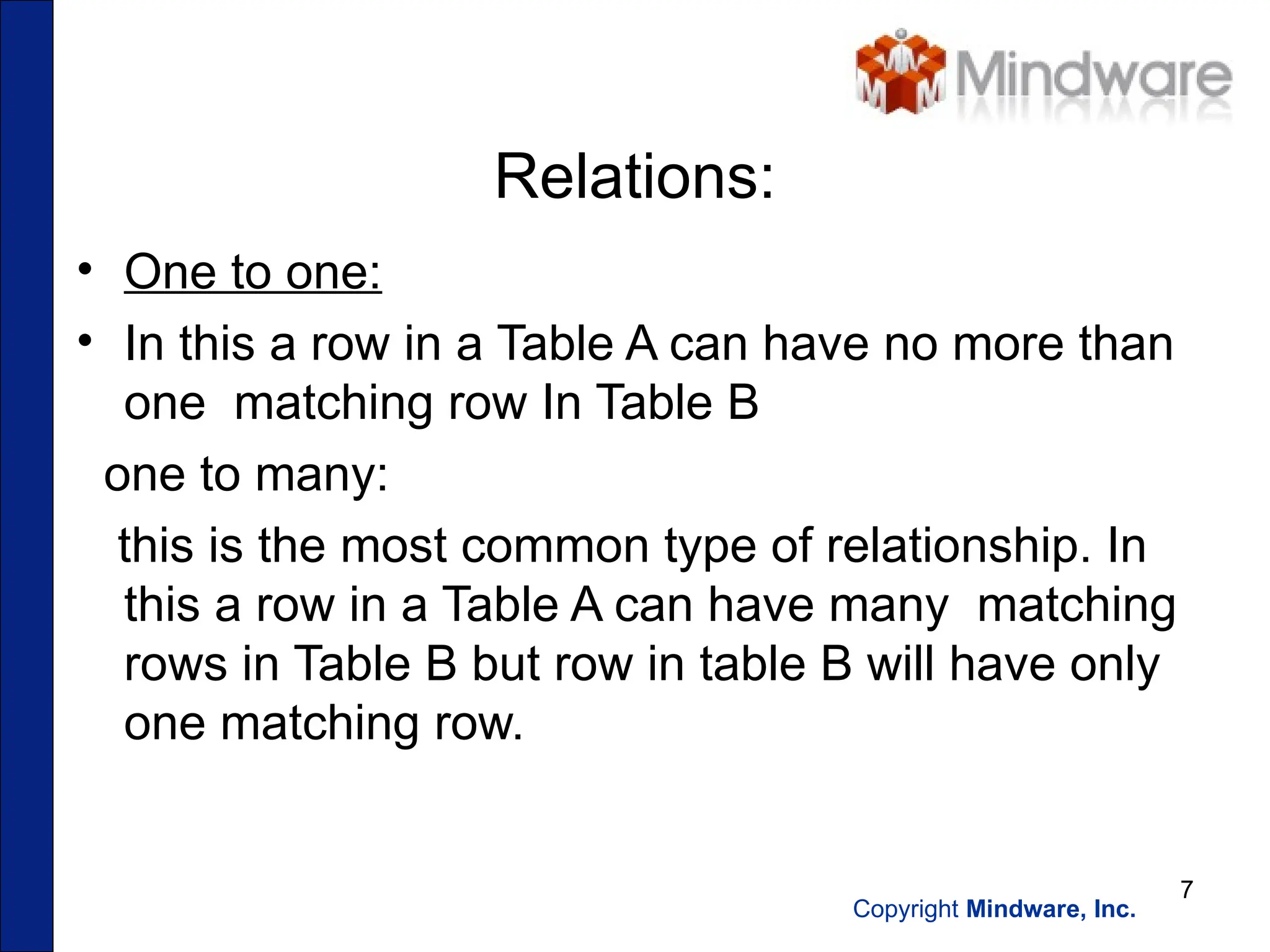 Mindware

Relations:

• One to one:
• In this a row in a Table A can have no more than one matching row In Table B

one to many:

this is the most common type of relationship. In this a row in a Table A can have many matching rows in Table B but row in table B will have only one matching row.

7

Copyright Mindware, Inc.